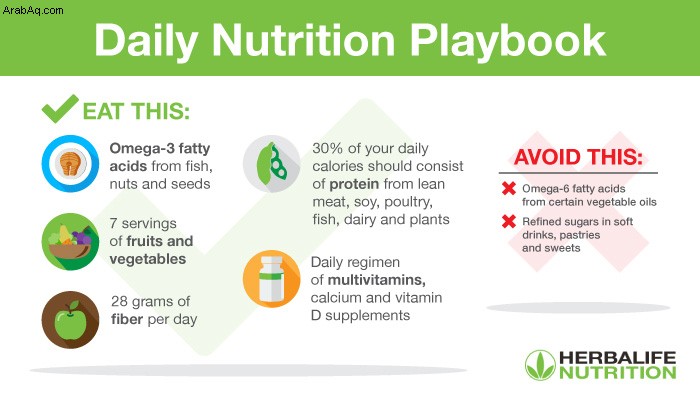 ArabAq.com

Daily Nutrition Playbook

EAT THIS:

Omega-3 fatty acids from fish, nuts and seeds

7 servings of fruits and vegetables

28 grams of fiber per day

30% of your daily calories should consist of protein from lean meat, soy, poultry, fish, dairy and plants

Daily regimen of multivitamins, calcium and vitamin D supplements

AVOID THIS:

Omega-6 fatty acids from certain vegetable oils

Refined sugars in soft drinks, pastries and sweets

HERBALIFE NUTRITION